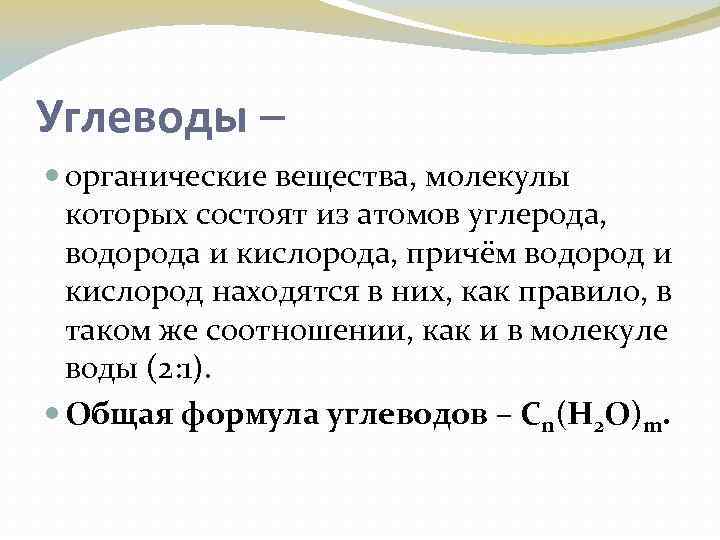 Углеводы –

органические вещества, молекулы которых состоят из атомов углерода, водорода и кислорода, причём водород и кислород находятся в них, как правило, в таком же соотношении, как и в молекуле воды (2:1).

Общая формула углеводов – $C_n(H_2O)_m$.